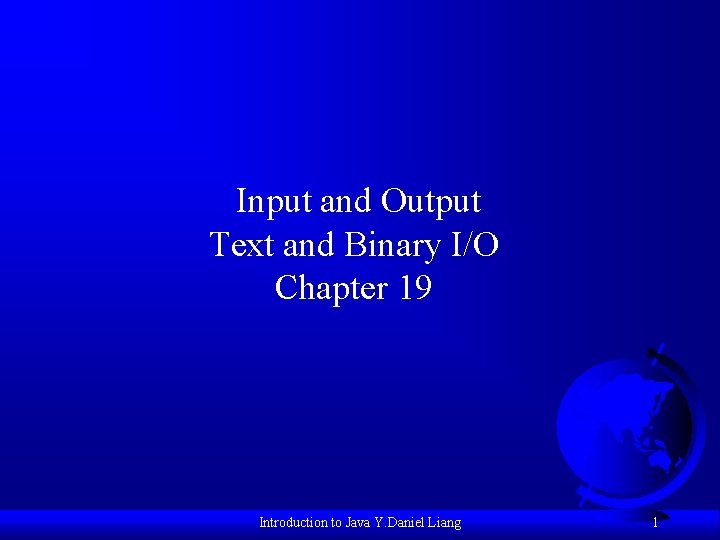 Input and Output
Text and Binary I/O
Chapter 19

Introduction to Java Y.Daniel Liang

1